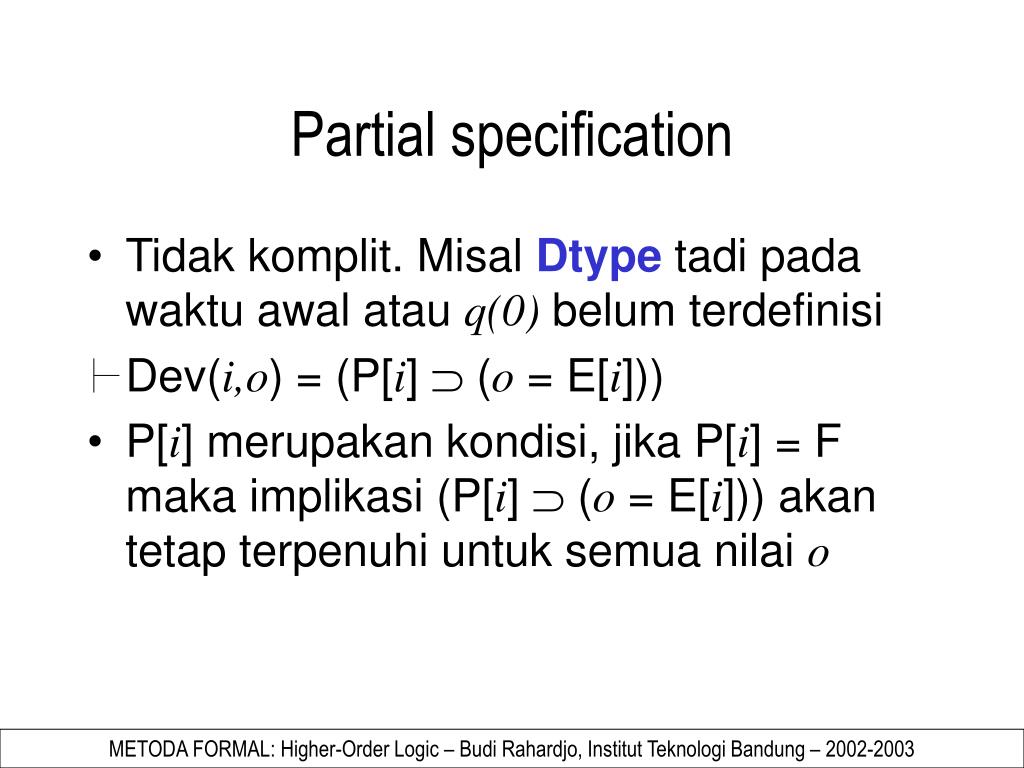 Partial specification

• Tidak komplit. Misal **Dtype** tadi pada waktu awal atau $q(0)$ belum terdefinisi

$\vdash$ Dev($i$,$o$) = (P[$i$] $\supset$ ($o$ = E[$i$]))

• P[$i$] merupakan kondisi, jika P[$i$] = F maka implikasi (P[$i$] $\supset$ ($o$ = E[$i$])) akan tetap terpenuhi untuk semua nilai $o$

METODA FORMAL: Higher-Order Logic – Budi Rahardjo, Institut Teknologi Bandung – 2002-2003